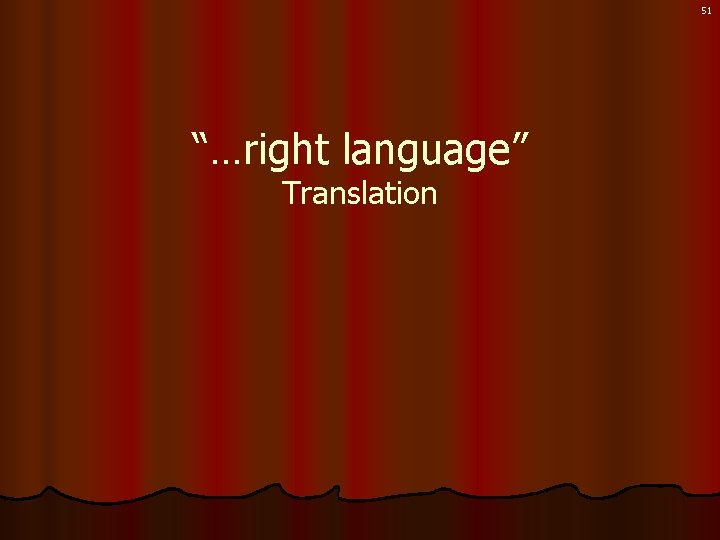 51

“…right language”
Translation